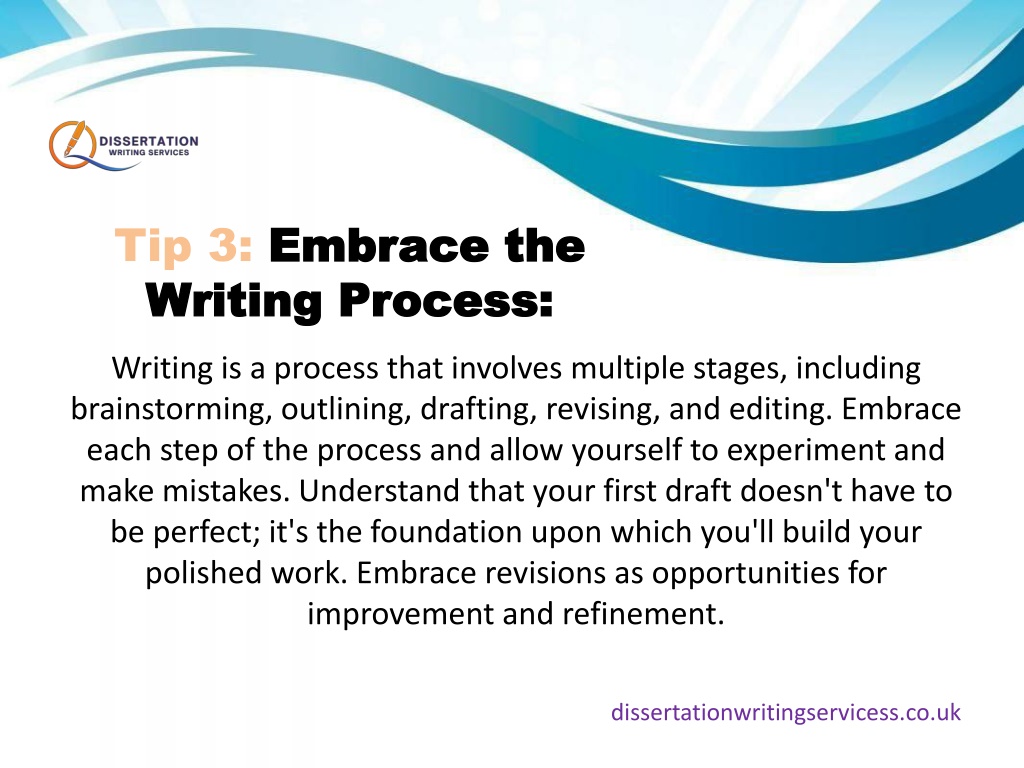 DISSERTATION
WRITING SERVICES

Tip 3: Embrace the Writing Process:

Writing is a process that involves multiple stages, including brainstorming, outlining, drafting, revising, and editing. Embrace each step of the process and allow yourself to experiment and make mistakes. Understand that your first draft doesn't have to be perfect; it's the foundation upon which you'll build your polished work. Embrace revisions as opportunities for improvement and refinement.

dissertationwritingservicess.co.uk